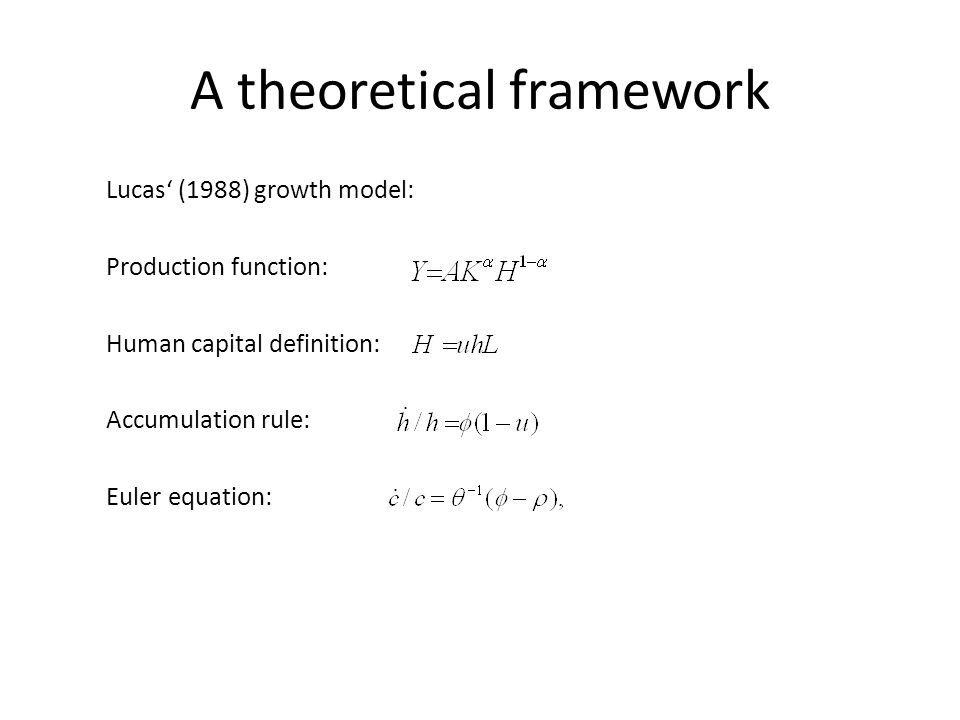 A theoretical framework

Lucas‘ (1988) growth model:

Production function: $Y=AK^{\alpha}H^{1-\alpha}$

Human capital definition: $H=uhL$

Accumulation rule: $\dot{h}/h=\phi(1-u)$

Euler equation: $\dot{c}/c=\theta^{-1}(\phi-\rho),$